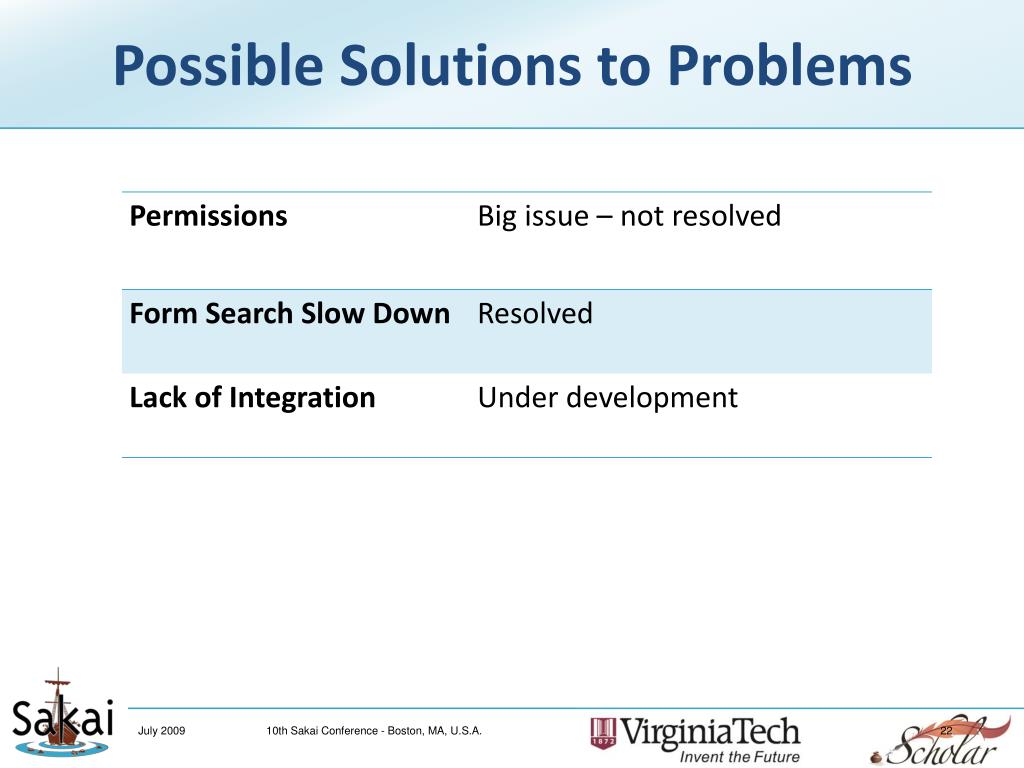 Possible Solutions to Problems

| Permissions | Big issue – not resolved |
|---|---|
| Form Search Slow Down | Resolved |
| Lack of Integration | Under development |

Sakai

July 2009

10th Sakai Conference - Boston, MA, U.S.A.

1872 VirginiaTech Invent the Future

22

Scholar